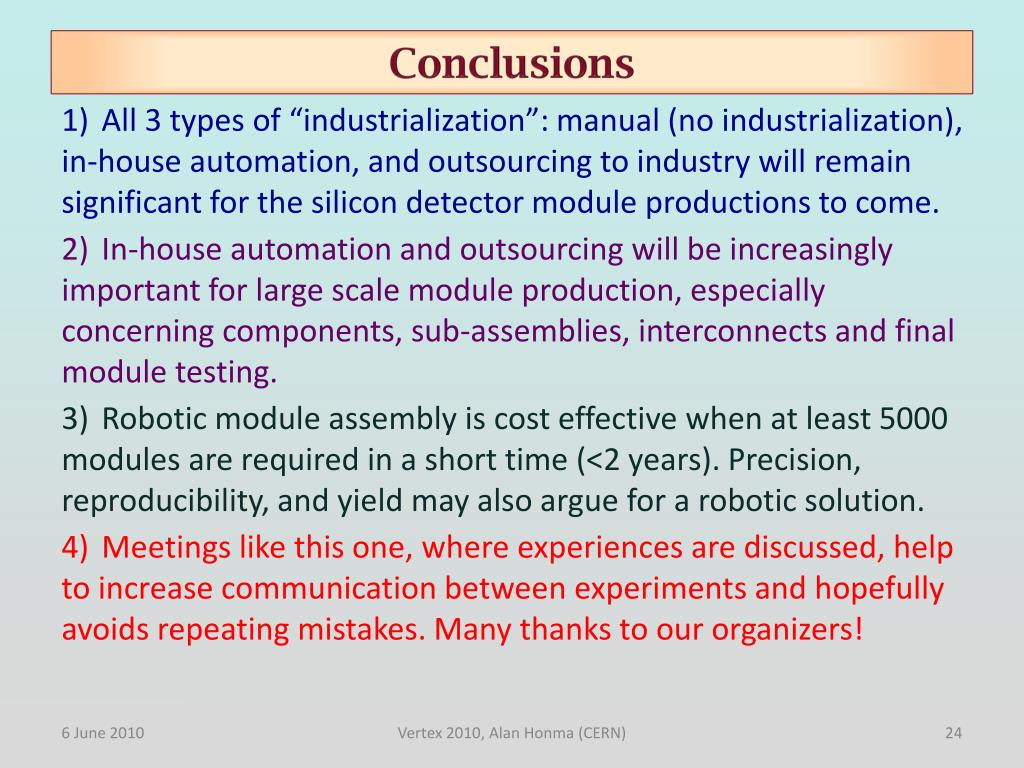 Conclusions

1) All 3 types of “industrialization”: manual (no industrialization), in-house automation, and outsourcing to industry will remain significant for the silicon detector module productions to come.

2) In-house automation and outsourcing will be increasingly important for large scale module production, especially concerning components, sub-assemblies, interconnects and final module testing.

3) Robotic module assembly is cost effective when at least 5000 modules are required in a short time (<2 years). Precision, reproducibility, and yield may also argue for a robotic solution.

4) Meetings like this one, where experiences are discussed, help to increase communication between experiments and hopefully avoids repeating mistakes. Many thanks to our organizers!

6 June 2010

Vertex 2010, Alan Honma (CERN)

24